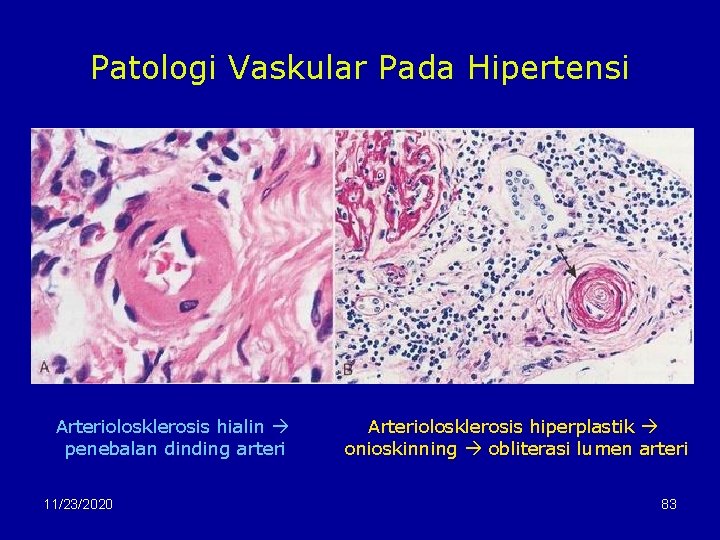 Patologi Vaskular Pada Hipertensi

A

B

Arteriolosklerosis hialin → penebalan dinding arteri

Arteriolosklerosis hiperplastik → onioskinning → obliterasi lumen arteri

11/23/2020

83